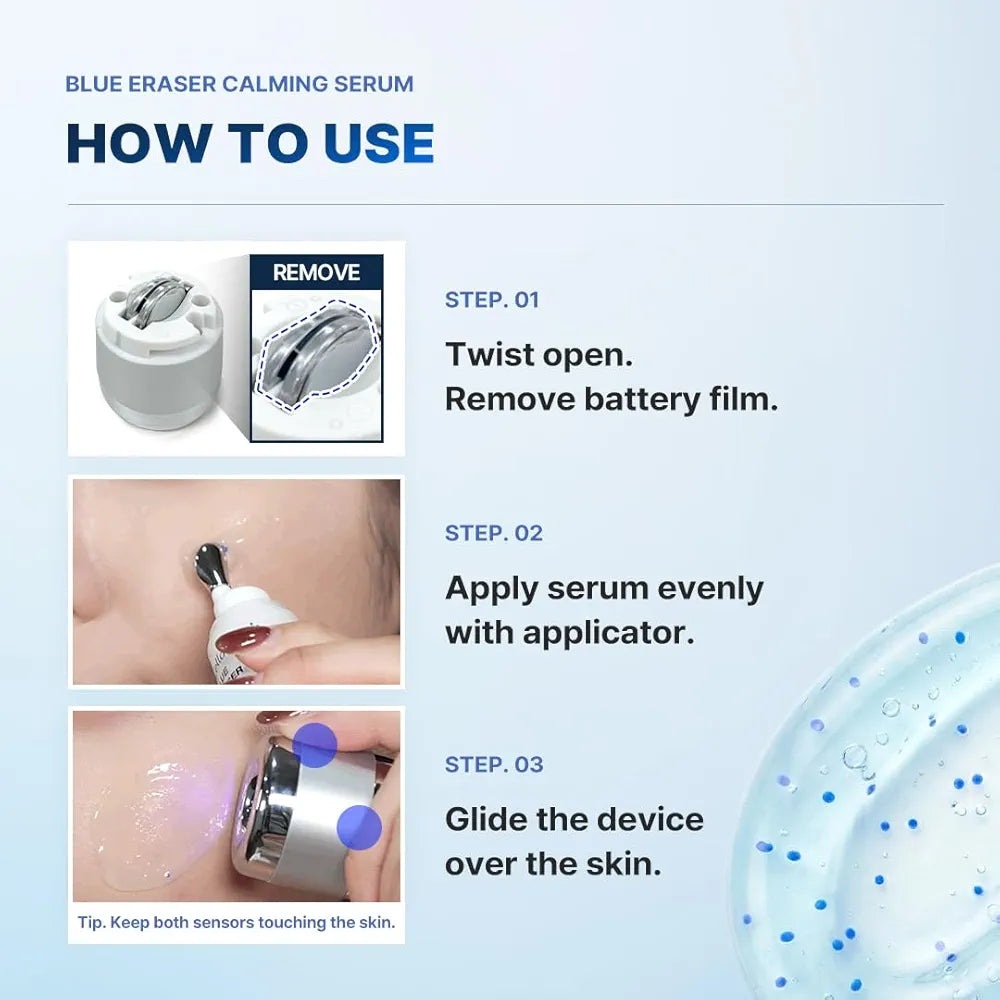 BLUE ERASER CALMING SERUM

HOW TO USE

REMOVE

STEP. 01

Twist open.
Remove battery film.

STEP. 02

Apply serum evenly with applicator.

STEP. 03

Glide the device over the skin.

Tip. Keep both sensors touching the skin.